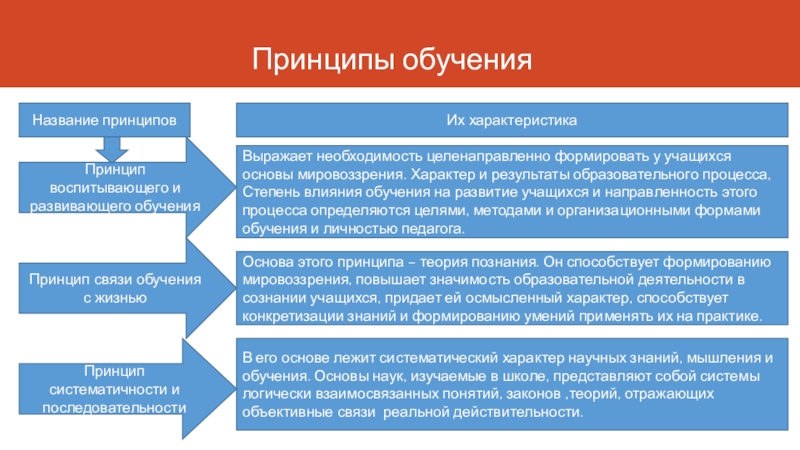 Принципы обучения

Название принципов

Их характеристика

Принцип воспитывающего и развивающего обучения

Выражает необходимость целенаправленно формировать у учащихся основы мировоззрения. Характер и результаты образовательного процесса, Степень влияния обучения на развитие учащихся и направленность этого процесса определяются целями, методами и организационными формами обучения и личностью педагога.

Принцип связи обучения с жизнью

Основа этого принципа – теория познания. Он способствует формированию мировоззрения, повышает значимость образовательной деятельности в сознании учащихся, придает ей осмысленный характер, способствует конкретизации знаний и формированию умений применять их на практике.

Принцип систематичности и последовательности

В его основе лежит систематический характер научных знаний, мышления и обучения. Основы наук, изучаемые в школе, представляют собой системы логически взаимосвязанных понятий, законов ,теорий, отражающих объективные связи реальной действительности.